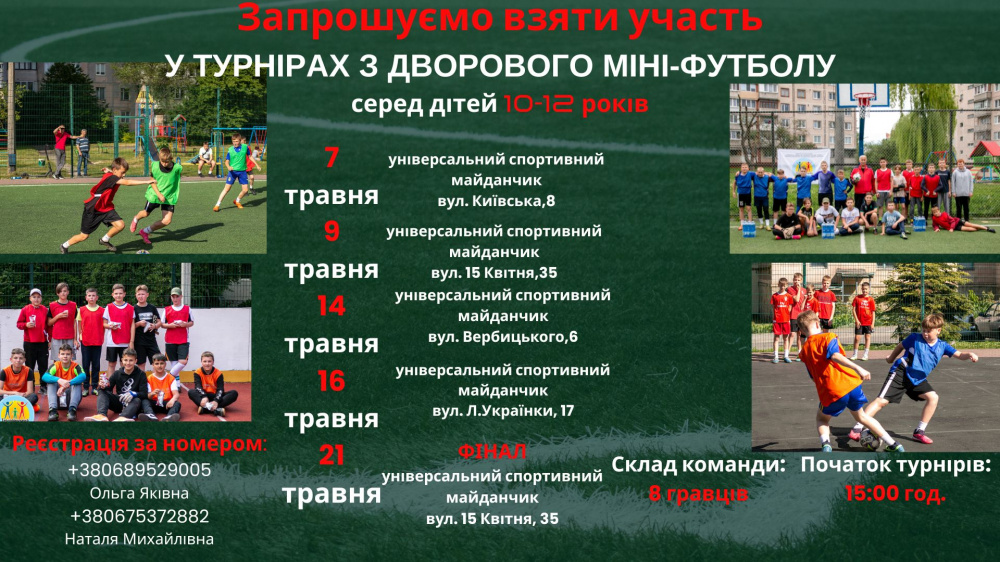 Запрошуємо взяти участь
У ТУРНІРАХ З ДВОРОВОГО МІНІ-ФУТБОЛУ
серед дітей 10-12 років

7 травня
універсальний спортивний майданчик
вул. Київська,8

9 травня
універсальний спортивний майданчик
вул. 15 Квітня,35

14 травня
універсальний спортивний майданчик
вул. Вербицького,6

16 травня
універсальний спортивний майданчик
вул. Л.Українки, 17

21 травня
ФІНАЛ
універсальний спортивний майданчик
вул. 15 Квітня, 35

Реєстрація за номером:
+380689529005
Ольга Яківна
+380675372882
Наталя Михайлівна

Склад команди:
8 гравців

Початок турнірів:
15:00 год.